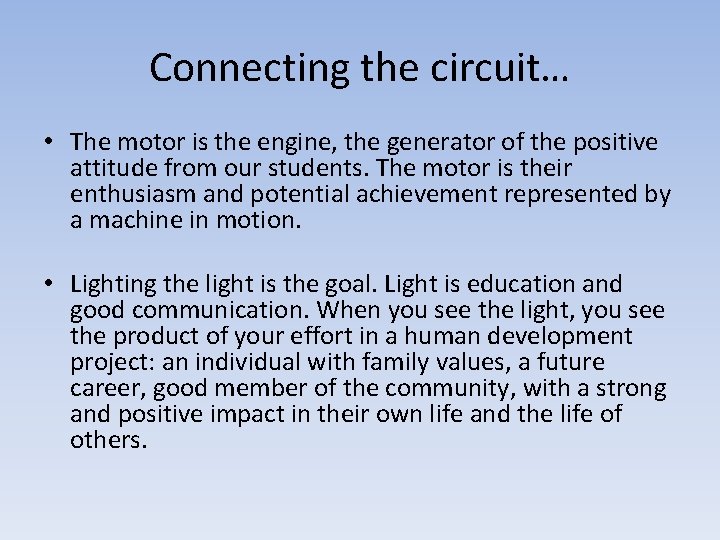 Connecting the circuit…

• The motor is the engine, the generator of the positive attitude from our students. The motor is their enthusiasm and potential achievement represented by a machine in motion.

• Lighting the light is the goal. Light is education and good communication. When you see the light, you see the product of your effort in a human development project: an individual with family values, a future career, good member of the community, with a strong and positive impact in their own life and the life of others.